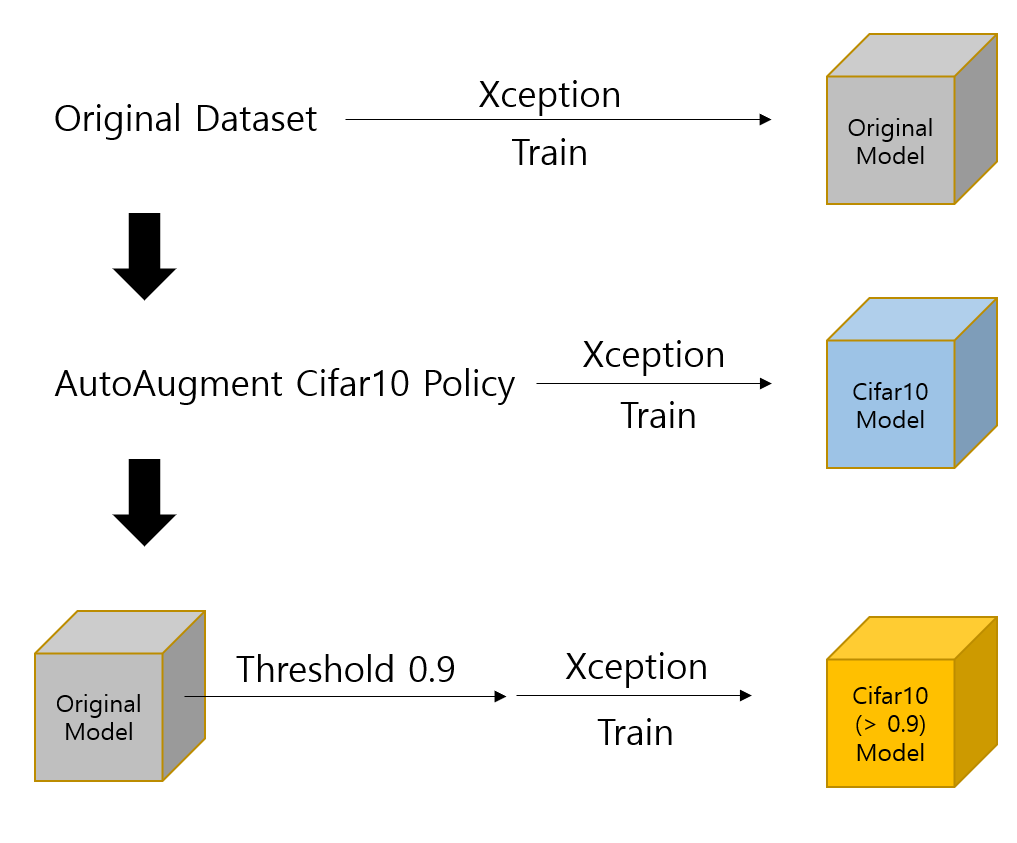 Original Dataset

Xception

Train

Original Model

AutoAugment Cifar10 Policy

Xception

Train

Cifar10 Model

Original Model

Threshold 0.9

Xception

Train

Cifar10 (> 0.9) Model